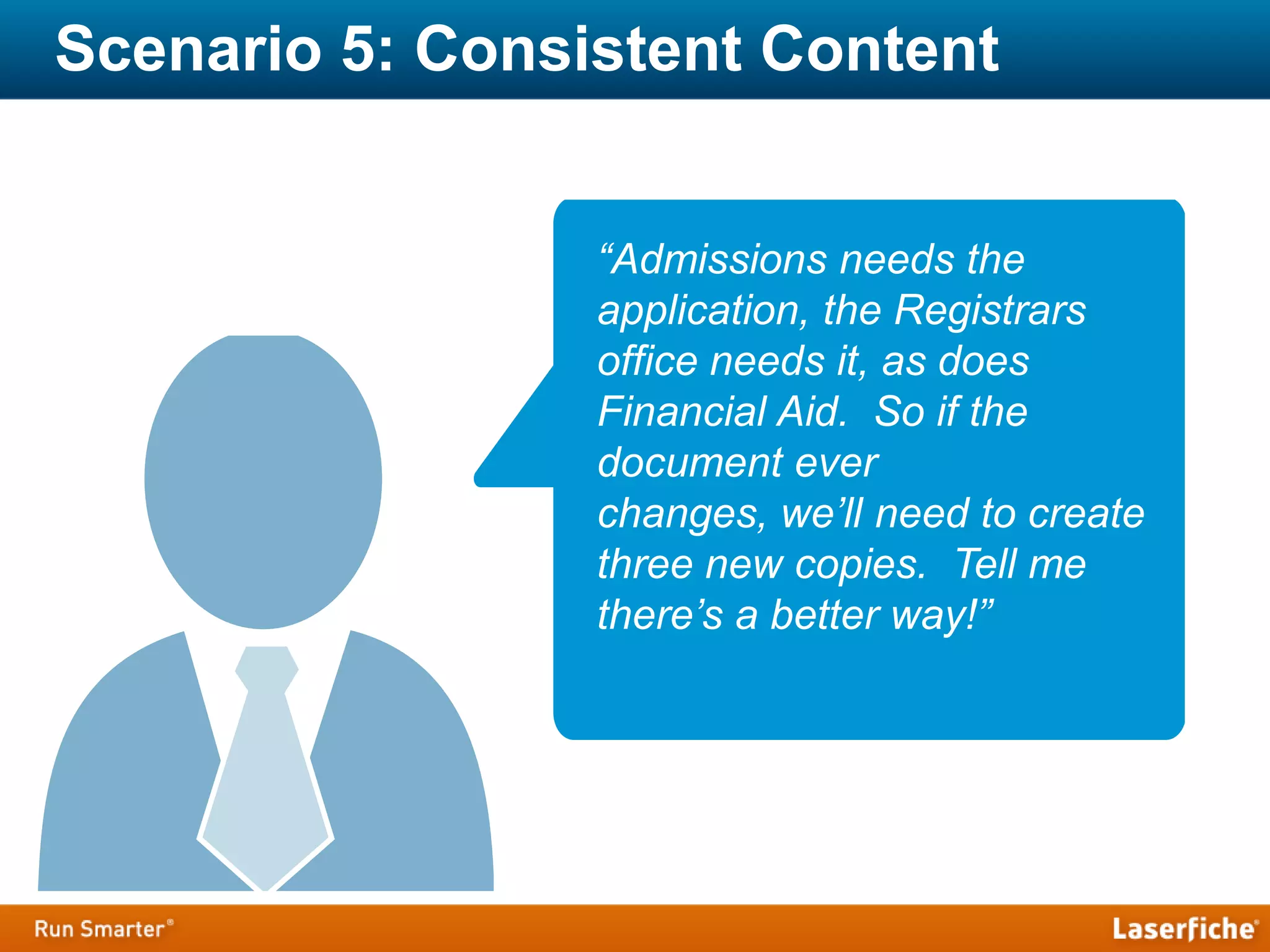 Scenario 5: Consistent Content

“Admissions needs the application, the Registrars office needs it, as does Financial Aid.  So if the document ever changes, we’ll need to create three new copies.  Tell me there’s a better way!”

Run Smarter®

Laserfiche®